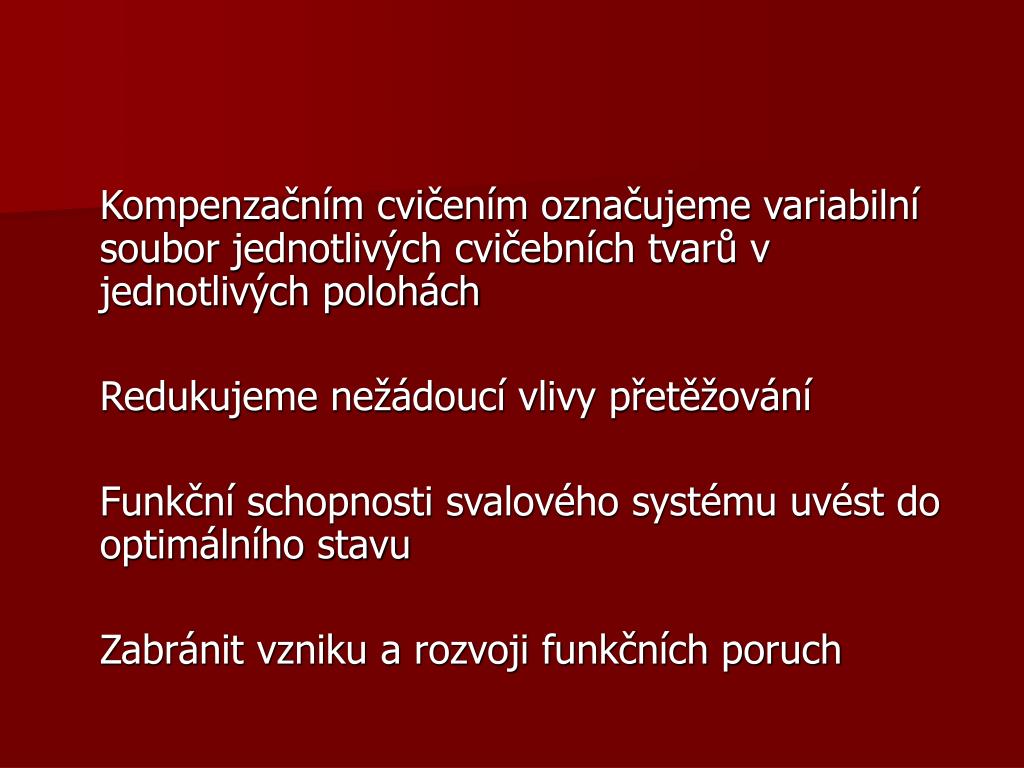 Kompenzačním cvičením označujeme variabilní soubor jednotlivých cvičebních tvarů v jednotlivých polohách

Redukujeme nežádoucí vlivy přetěžování

Funkční schopnosti svalového systému uvést do optimálního stavu

Zabránit vzniku a rozvoji funkčních poruch